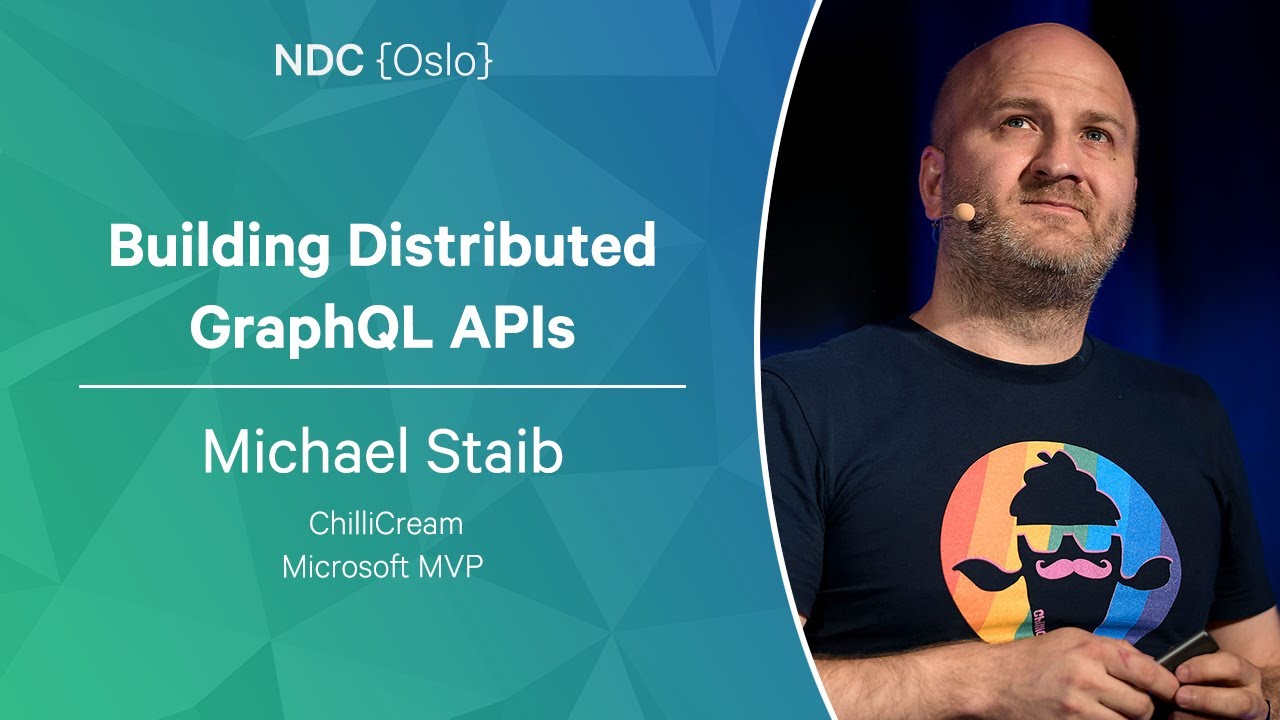 NDC {Oslo}

Building Distributed GraphQL APIs

Michael Staib

ChilliCream
Microsoft MVP